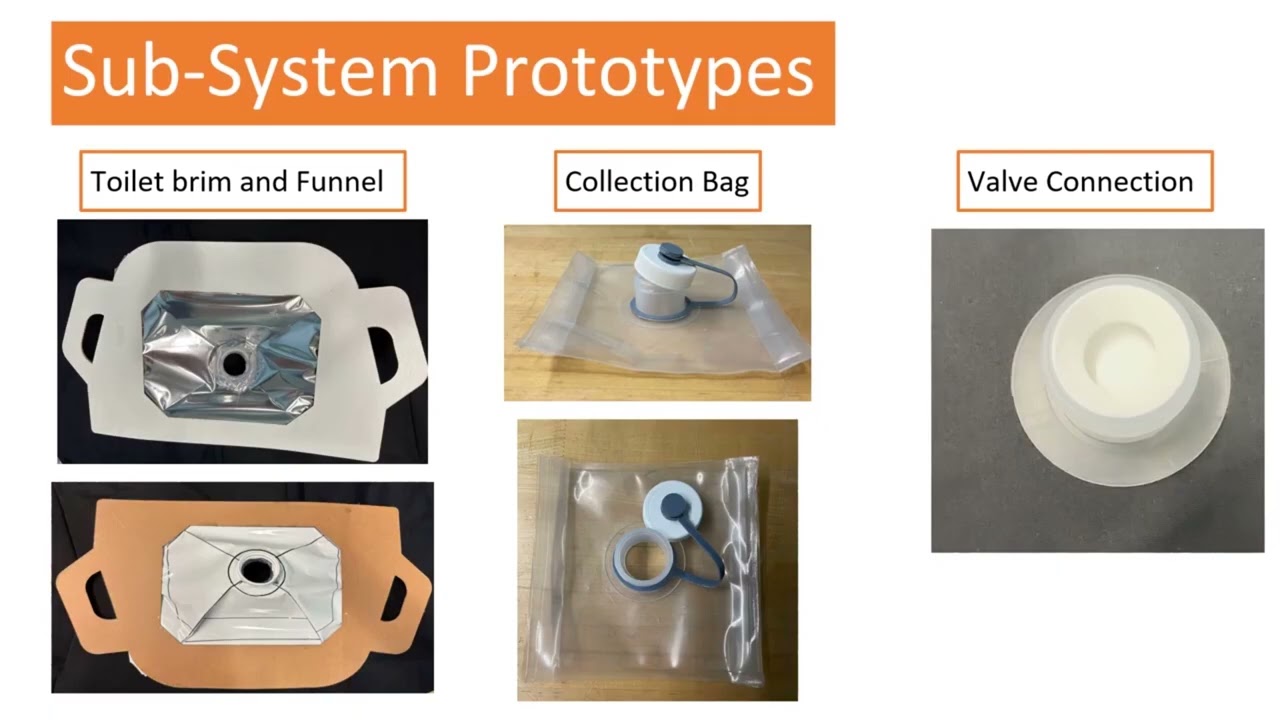 Sub-System Prototypes

Toilet brim and Funnel

Collection Bag

Valve Connection